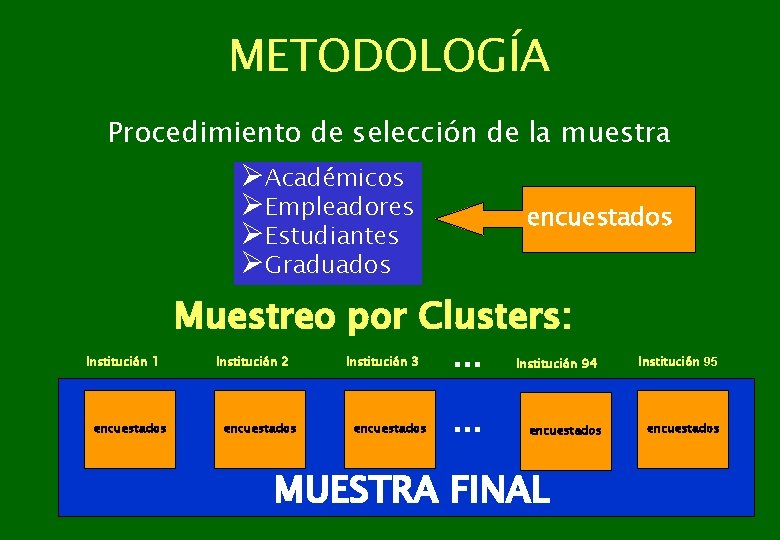 METODOLOGÍA

Procedimiento de selección de la muestra

➢Académicos
➢Empleadores
➢Estudiantes
➢Graduados

encuestados

Muestreo por Clusters:

Institución 1 Institución 2 Institución 3 ... Institución 94 Institución 95

encuestados encuestados encuestados ... encuestados encuestados

MUESTRA FINAL